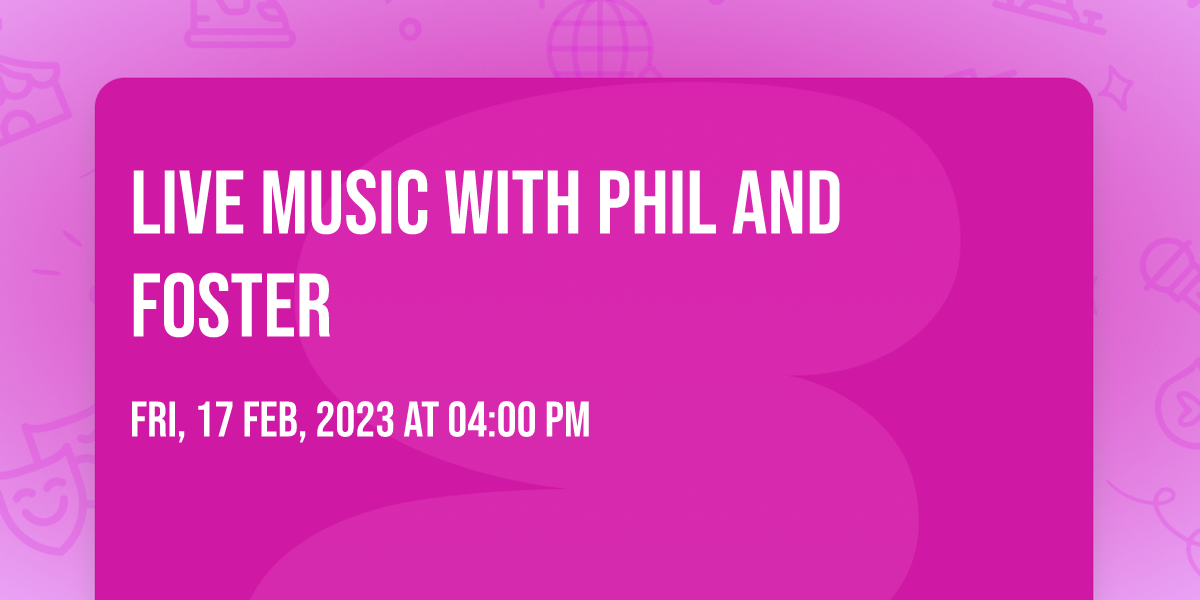 LIVE MUSIC WITH PHIL AND FOSTER

FRI, 17 FEB, 2023 AT 04:00 PM